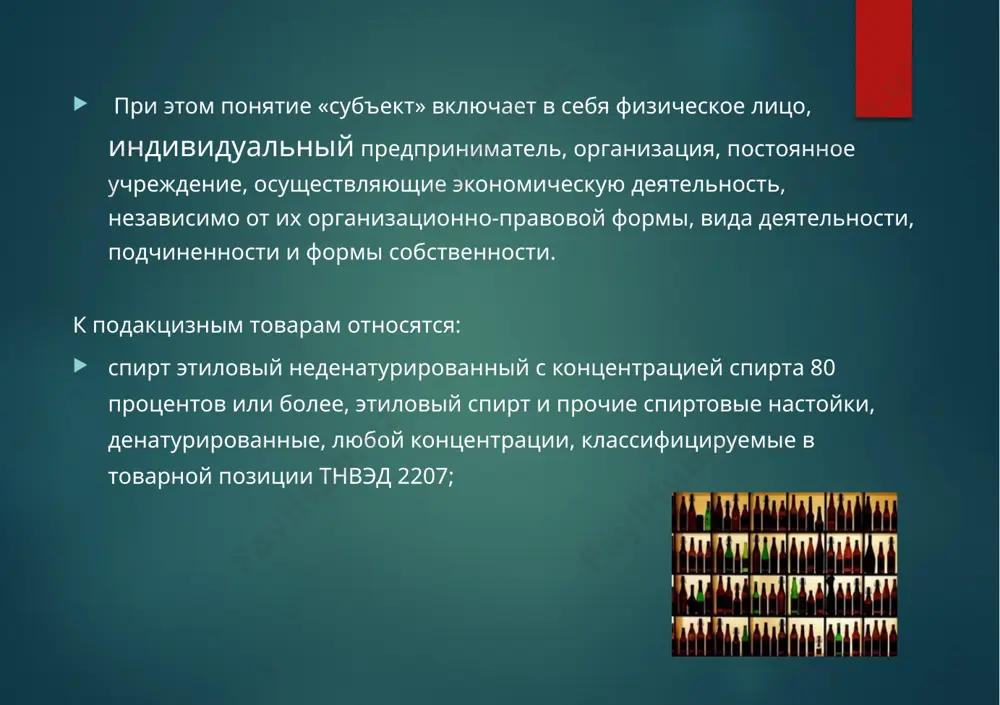 При этом понятие «субъект» включает в себя физическое лицо, индивидуальный предприниматель, организация, постоянное учреждение, осуществляющие экономическую деятельность, независимо от их организационно-правовой формы, вида деятельности, подчиненности и формы собственности.

К подакцизным товарам относятся:

спирт этиловый неденатурированный с концентрацией спирта 80 процентов или более, этиловый спирт и прочие спиртовые настойки, денатурированные, любой концентрации, классифицируемые в товарной позиции ТНВЭД 2207;